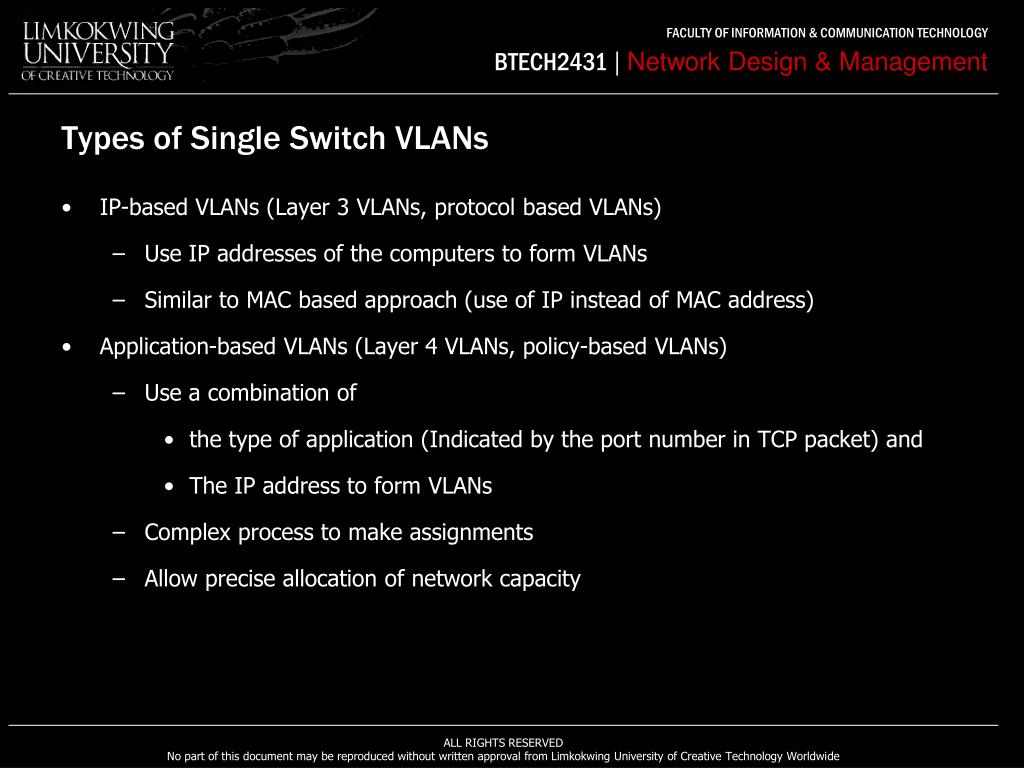 LIMKOKWING UNIVERSITY OF CREATIVE TECHNOLOGY

FACULTY OF INFORMATION & COMMUNICATION TECHNOLOGY
BTECH2431 | Network Design & Management

Types of Single Switch VLANs

• IP-based VLANs (Layer 3 VLANs, protocol based VLANs)
– Use IP addresses of the computers to form VLANs
– Similar to MAC based approach (use of IP instead of MAC address)
• Application-based VLANs (Layer 4 VLANs, policy-based VLANs)
– Use a combination of
• the type of application (Indicated by the port number in TCP packet) and
• The IP address to form VLANs
– Complex process to make assignments
– Allow precise allocation of network capacity

ALL RIGHTS RESERVED
No part of this document may be reproduced without written approval from Limkokwing University of Creative Technology Worldwide